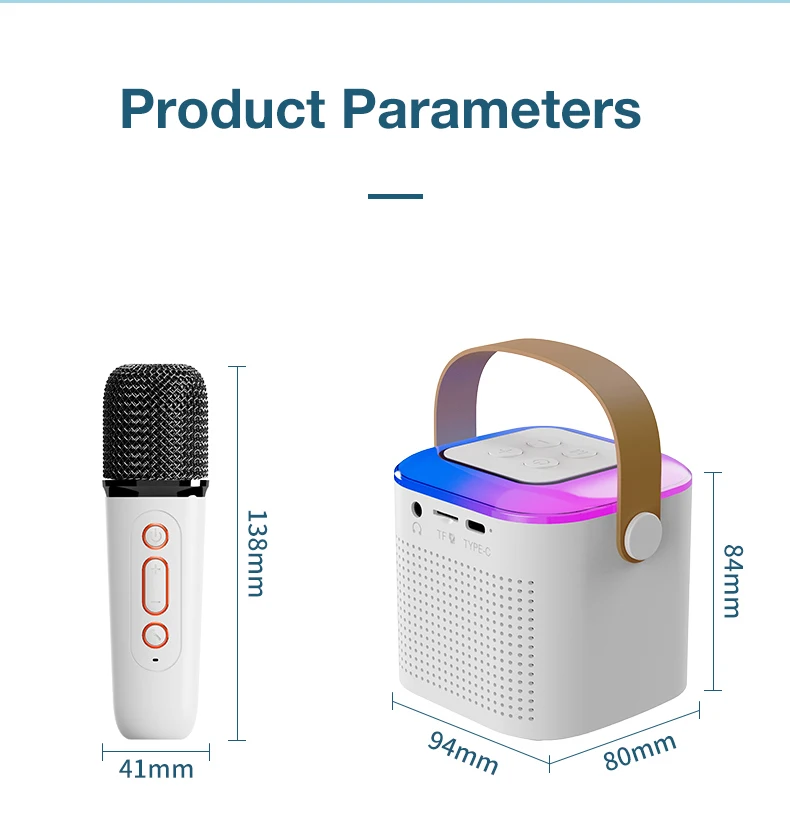 Product Parameters

138mm

41mm

TF

TYPE-C

84mm

94mm

80mm